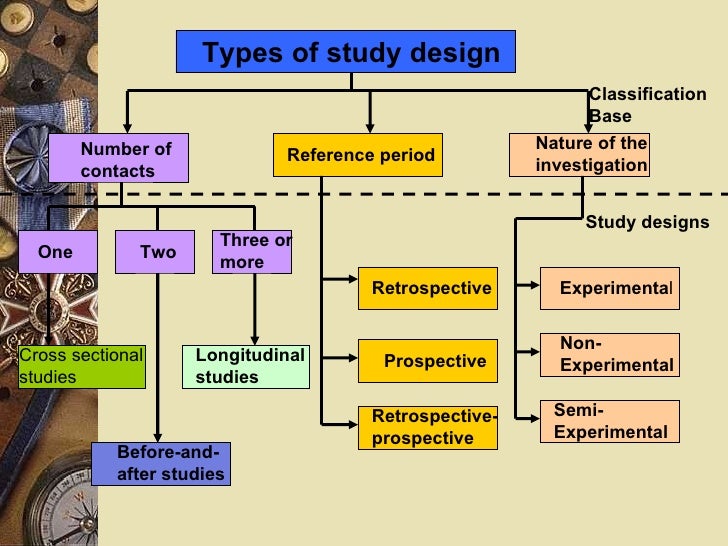 Types of study design

Classification Base

Number of contacts

Reference period

Nature of the investigation

Study designs

One

Two

Three or more

Cross sectional studies

Longitudinal studies

Before-and-after studies

Retrospective

Prospective

Retrospective-prospective

Experimental

Non-Experimental

Semi-Experimental